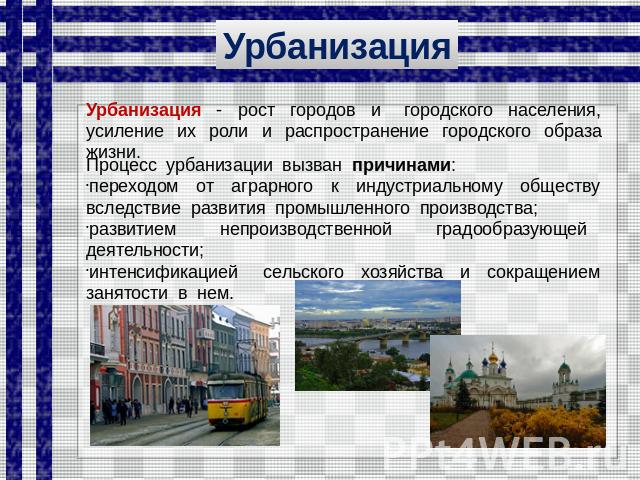 Урбанизация

Урбанизация - рост городов и городского населения, усиление их роли и распространение городского образа жизни.

Процесс урбанизации вызван причинами:
·переходом от аграрного к индустриальному обществу вследствие развития промышленного производства;
·развитием непроизводственной градообразующей деятельности;
·интенсификацией сельского хозяйства и сокращением занятости в нем.

PPt4WEB.ru